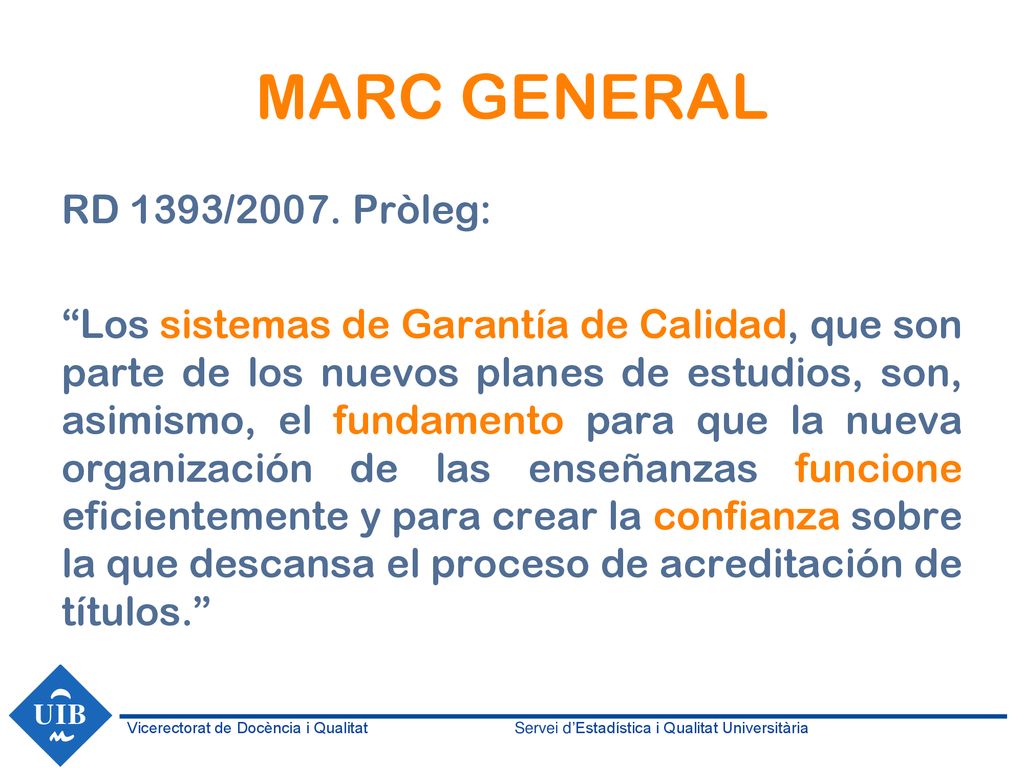 MARC GENERAL

RD 1393/2007. Pròleg:

“Los sistemas de Garantía de Calidad, que son parte de los nuevos planes de estudios, son, asimismo, el fundamento para que la nueva organización de las enseñanzas funcione eficientemente y para crear la confianza sobre la que descansa el proceso de acreditación de títulos.”

UIB

Vicerectorat de Docència i Qualitat

Servei d’Estadística i Qualitat Universitària